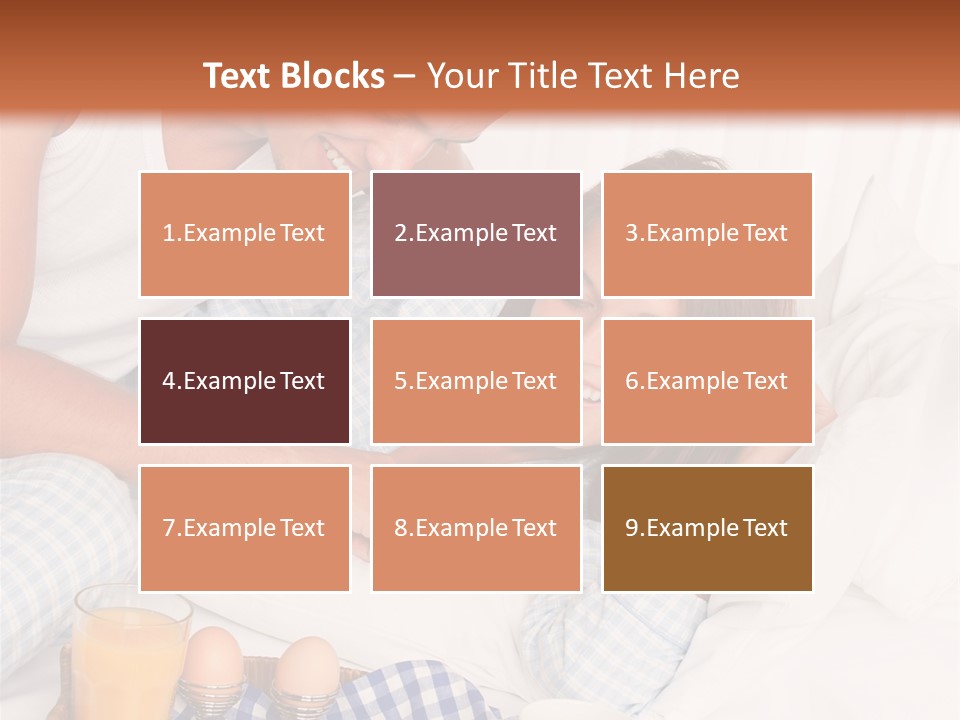 Text Blocks – Your Title Text Here

1.Example Text

2.Example Text

3.Example Text

4.Example Text

5.Example Text

6.Example Text

7.Example Text

8.Example Text

9.Example Text